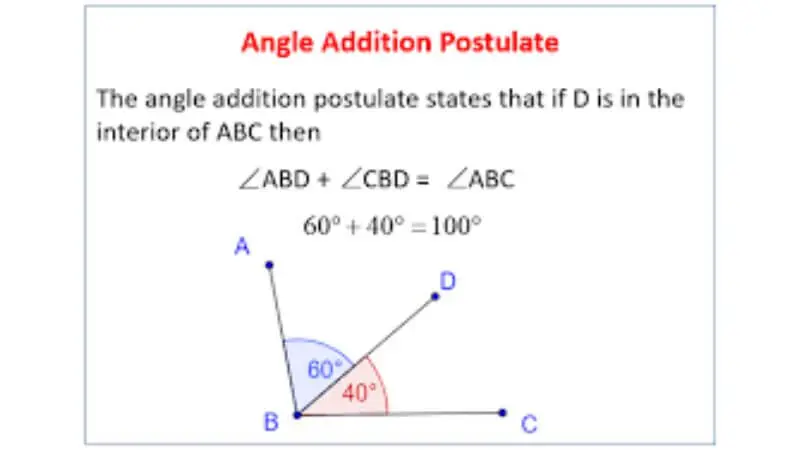 Angle Addition Postulate

The angle addition postulate states that if D is in the interior of ABC then

$\angle ABD + \angle CBD = \angle ABC$

$60° + 40° = 100°$

A

D

60°

40°

B

C